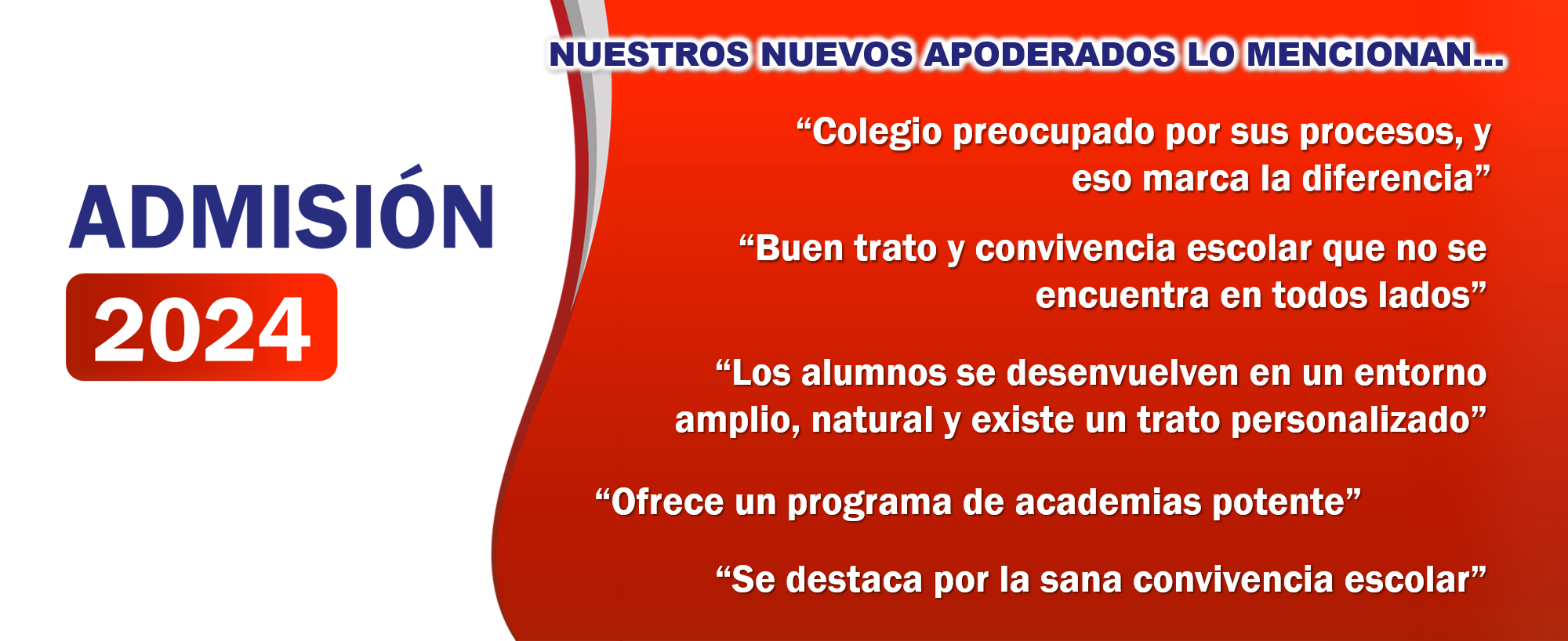 ADMISIÓN
2024

NUESTROS NUEVOS APODERADOS LO MENCIONAN...

“Colegio preocupado por sus procesos, y eso marca la diferencia”

“Buen trato y convivencia escolar que no se encuentra en todos lados”

“Los alumnos se desenvuelven en un entorno amplio, natural y existe un trato personalizado”

“Ofrece un programa de academias potente”

“Se destaca por la sana convivencia escolar”